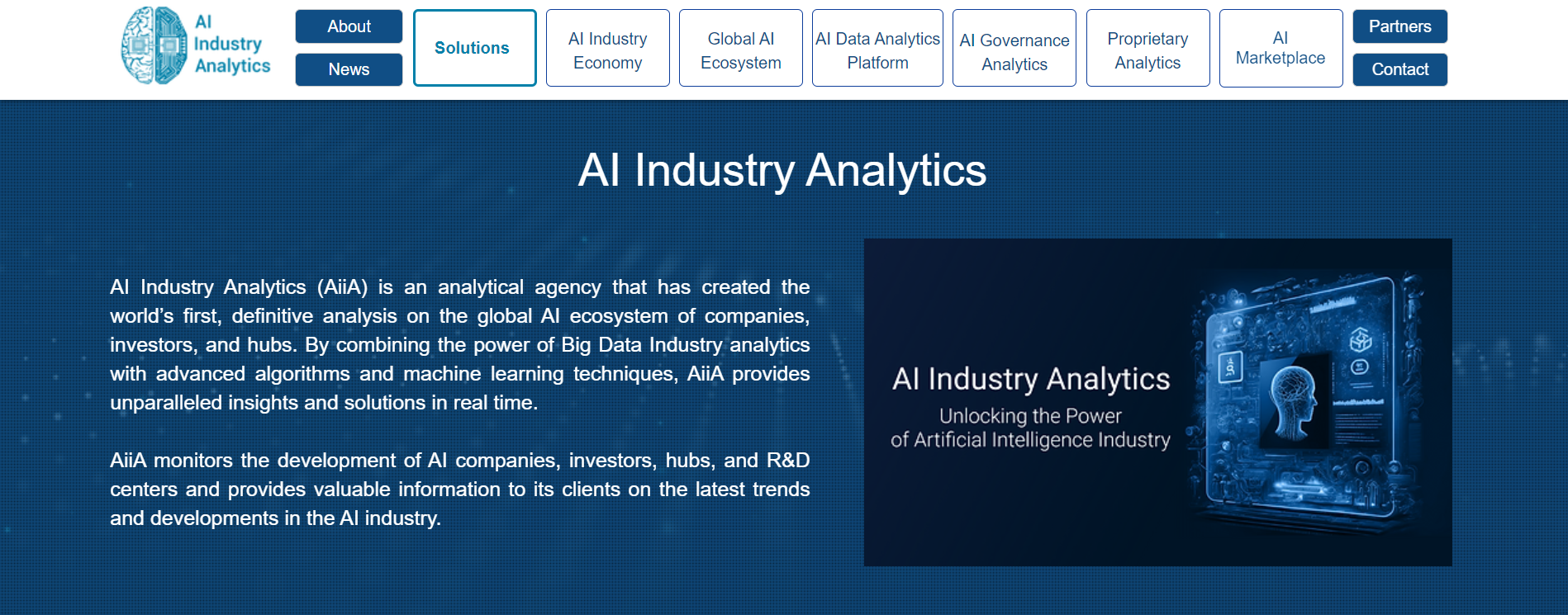 AI Industry Analytics

About
News

Solutions

AI Industry Economy

Global AI Ecosystem

AI Data Analytics Platform

AI Governance Analytics

Proprietary Analytics

AI Marketplace

Partners
Contact

AI Industry Analytics

AI Industry Analytics (AiiA) is an analytical agency that has created the world's first, definitive analysis on the global AI ecosystem of companies, investors, and hubs. By combining the power of Big Data Industry analytics with advanced algorithms and machine learning techniques, AiiA provides unparalleled insights and solutions in real time.

AiiA monitors the development of AI companies, investors, hubs, and R&D centers and provides valuable information to its clients on the latest trends and developments in the AI industry.

AI Industry Analytics

Unlocking the Power of Artificial Intelligence Industry